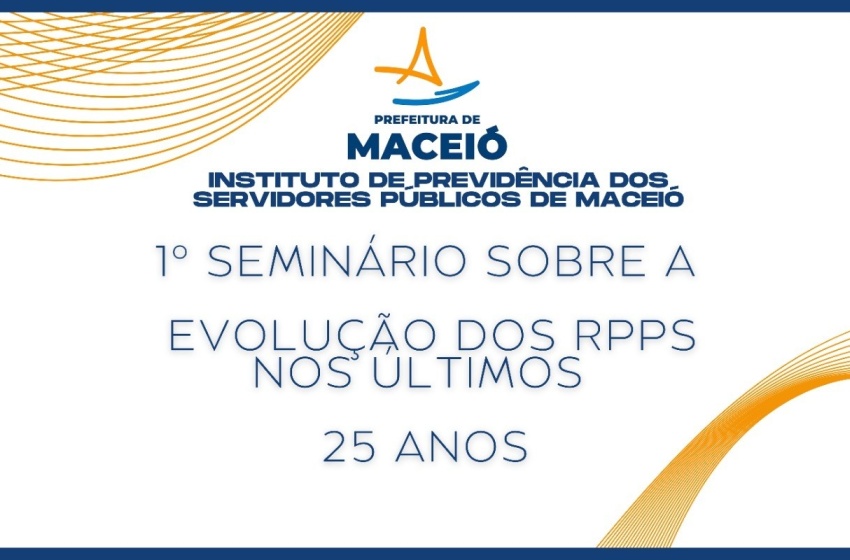 PREFEITURA DE
MACEIÓ
INSTITUTO DE PREVIDÊNCIA DOS SERVIDORES PÚBLICOS DE MACEIÓ

1º SEMINÁRIO SOBRE A

EVOLUÇÃO DOS RPPS NOS ÚLTIMOS

25 ANOS